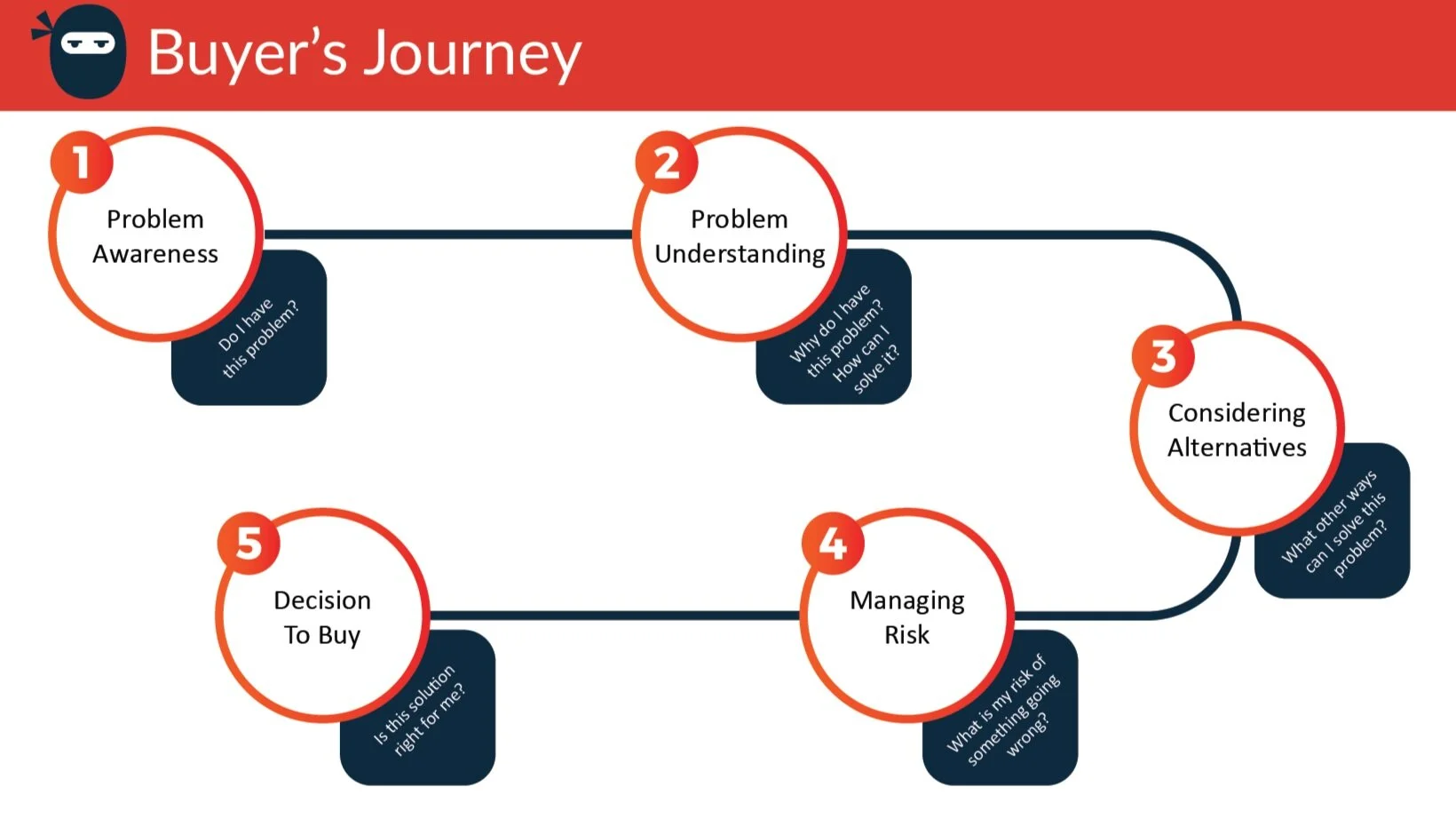 Buyer's Journey

1
Problem Awareness
Do I have this problem?

2
Problem Understanding
Why do I have this problem? How can I solve it?

3
Considering Alternatives
What other ways can I solve this problem?

4
Managing Risk
What is my risk of something going wrong?

5
Decision To Buy
Is this solution right for me?